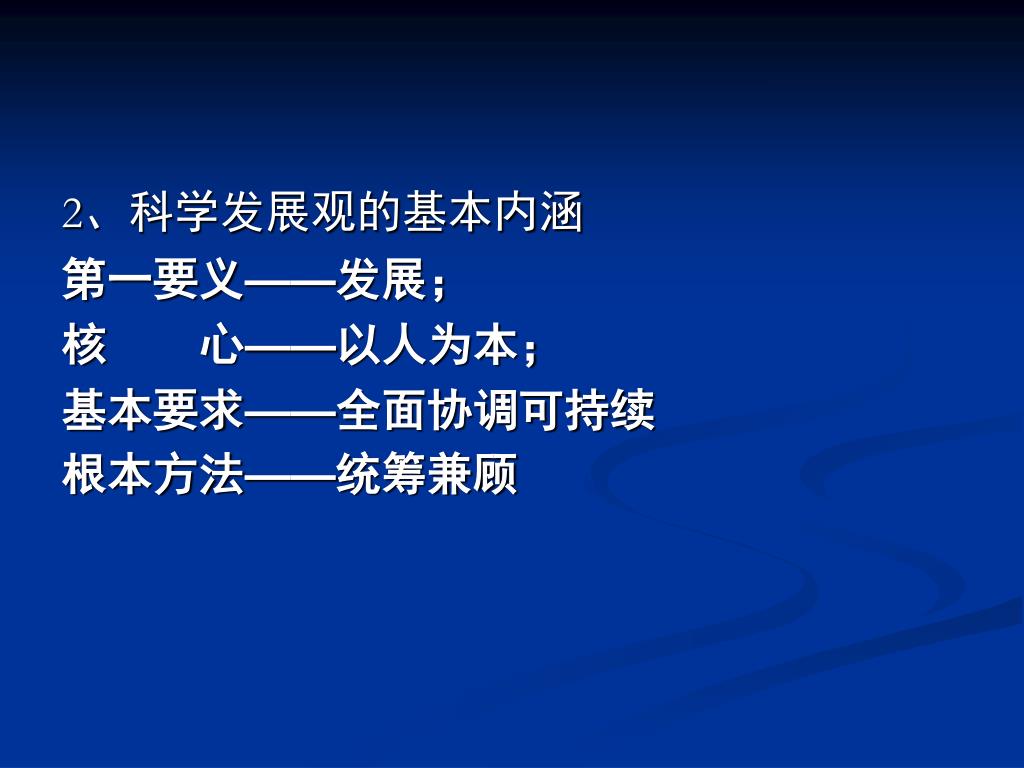 2、科学发展观的基本内涵
第一要义——发展；
核　　心——以人为本；
基本要求——全面协调可持续
根本方法——统筹兼顾